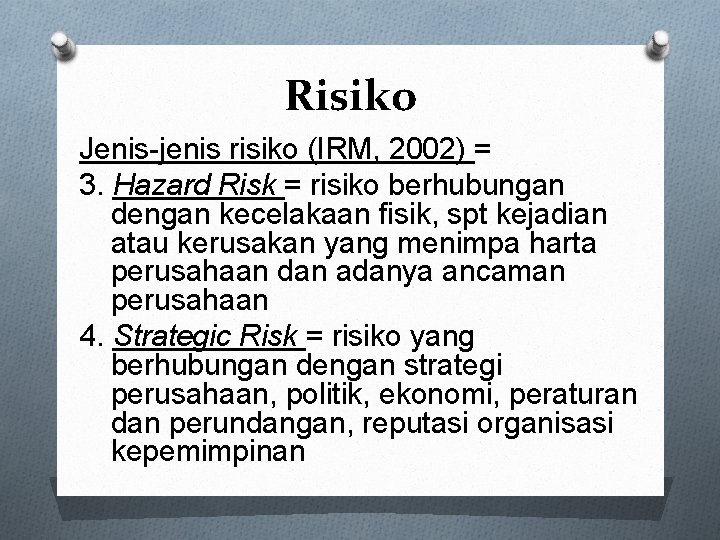 Risiko

Jenis-jenis risiko (IRM, 2002) =

3. Hazard Risk = risiko berhubungan dengan kecelakaan fisik, spt kejadian atau kerusakan yang menimpa harta perusahaan dan adanya ancaman perusahaan

4. Strategic Risk = risiko yang berhubungan dengan strategi perusahaan, politik, ekonomi, peraturan dan perundangan, reputasi organisasi kepemimpinan